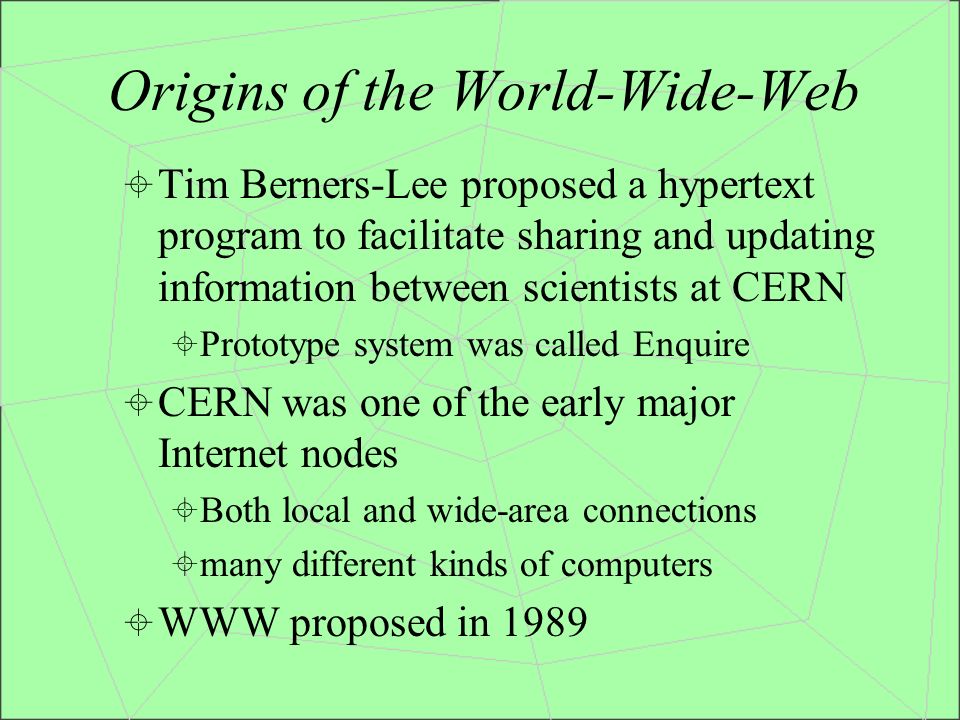 Origins of the World-Wide-Web

Tim Berners-Lee proposed a hypertext program to facilitate sharing and updating information between scientists at CERN

Prototype system was called Enquire

CERN was one of the early major Internet nodes

Both local and wide-area connections

many different kinds of computers

WWW proposed in 1989